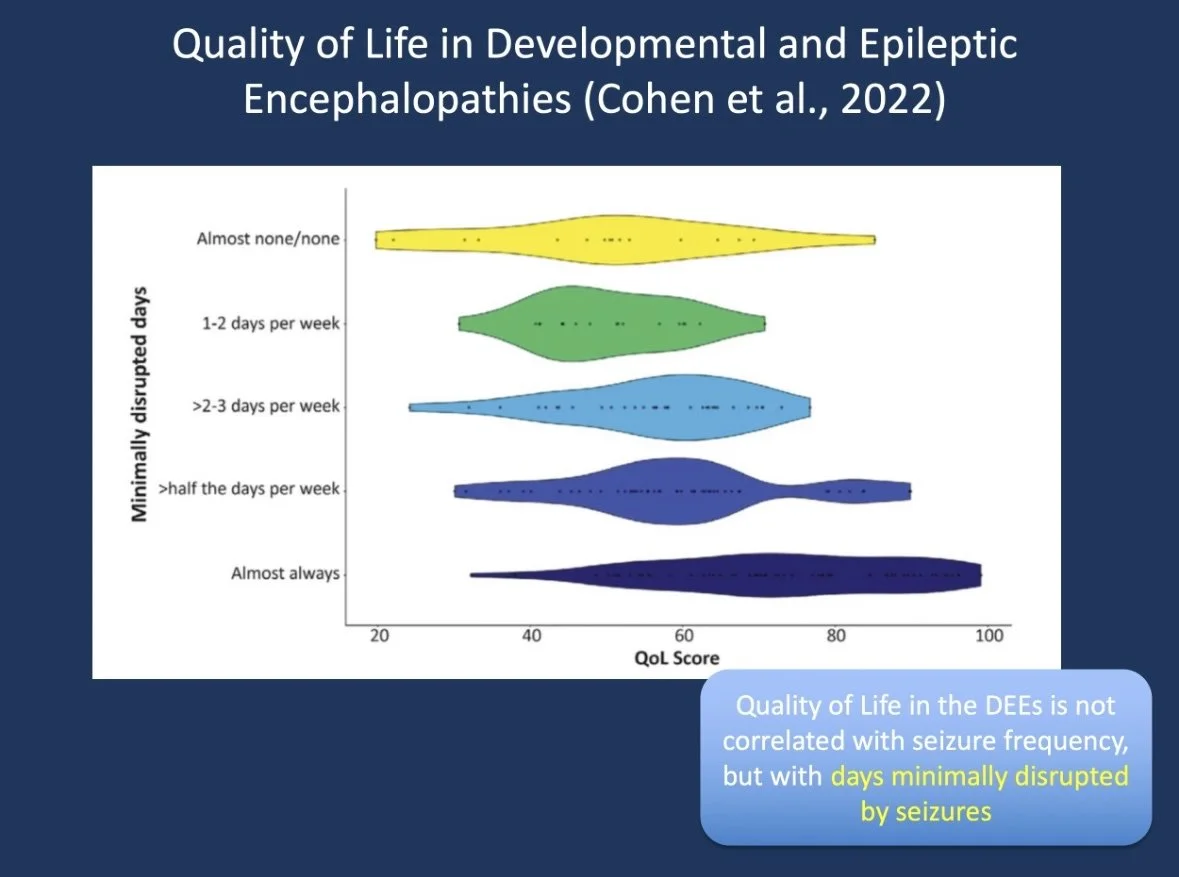 Quality of Life in Developmental and Epileptic Encephalopathies (Cohen et al., 2022)

Minimally disrupted days

Almost none/none

1-2 days per week

>2-3 days per week

>half the days per week

Almost always

20 40 60 80 100

QoL Score

Quality of Life in the DEEs is not correlated with seizure frequency, but with days minimally disrupted by seizures